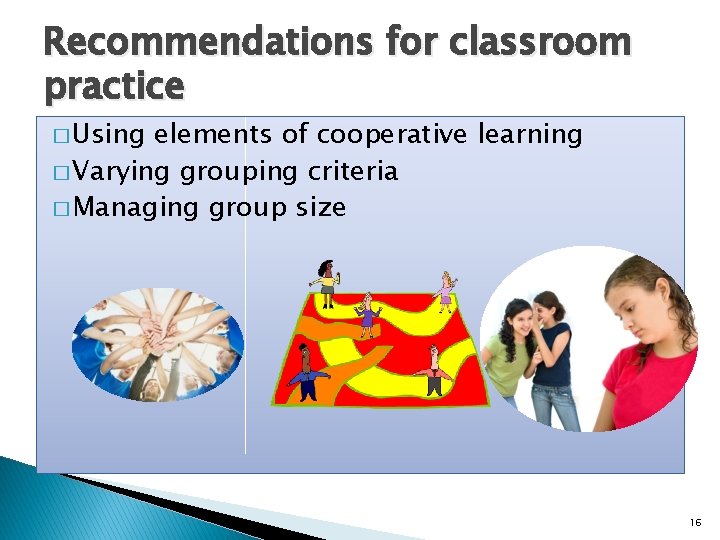 Recommendations for classroom practice

□ Using elements of cooperative learning
□ Varying grouping criteria
□ Managing group size

16